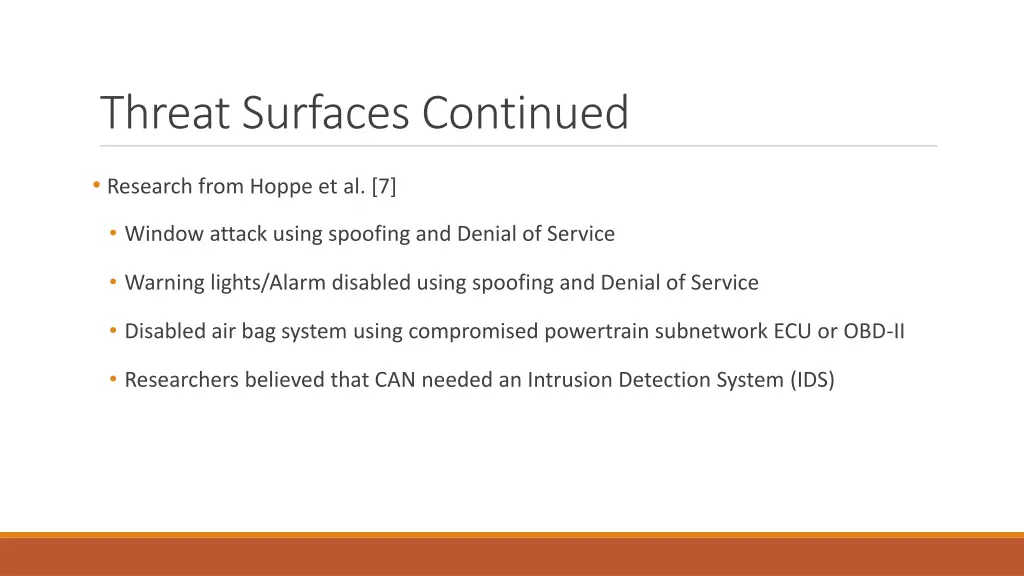 Threat Surfaces Continued

• Research from Hoppe et al. [7]

• Window attack using spoofing and Denial of Service

• Warning lights/Alarm disabled using spoofing and Denial of Service

• Disabled air bag system using compromised powertrain subnetwork ECU or OBD-II

• Researchers believed that CAN needed an Intrusion Detection System (IDS)